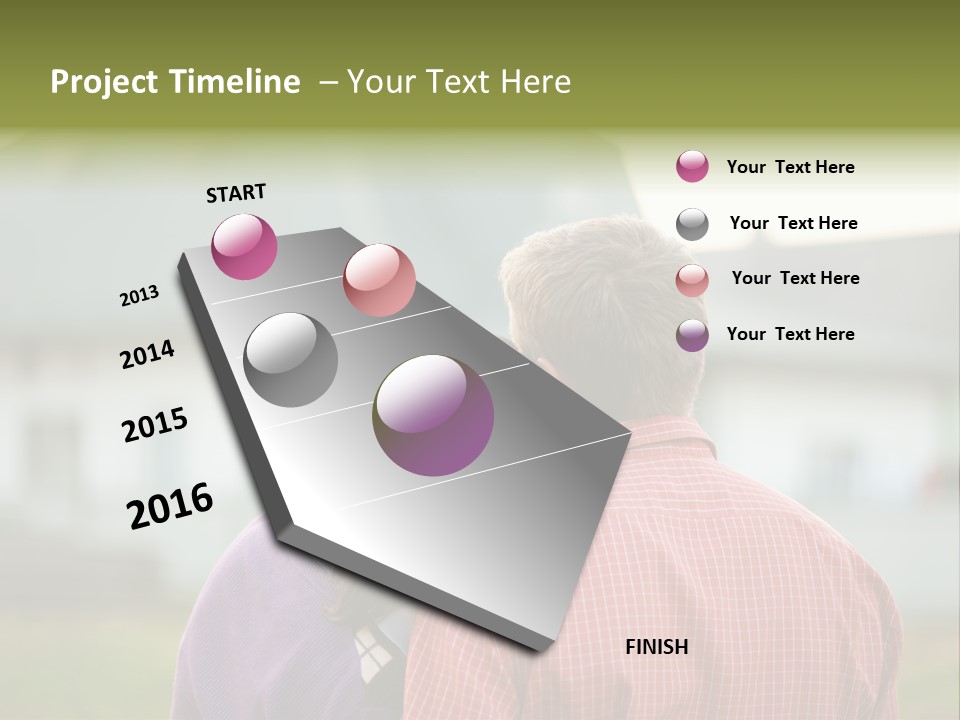 Project Timeline – Your Text Here

START

2013

2014

2015

2016

FINISH

Your Text Here

Your Text Here

Your Text Here

Your Text Here